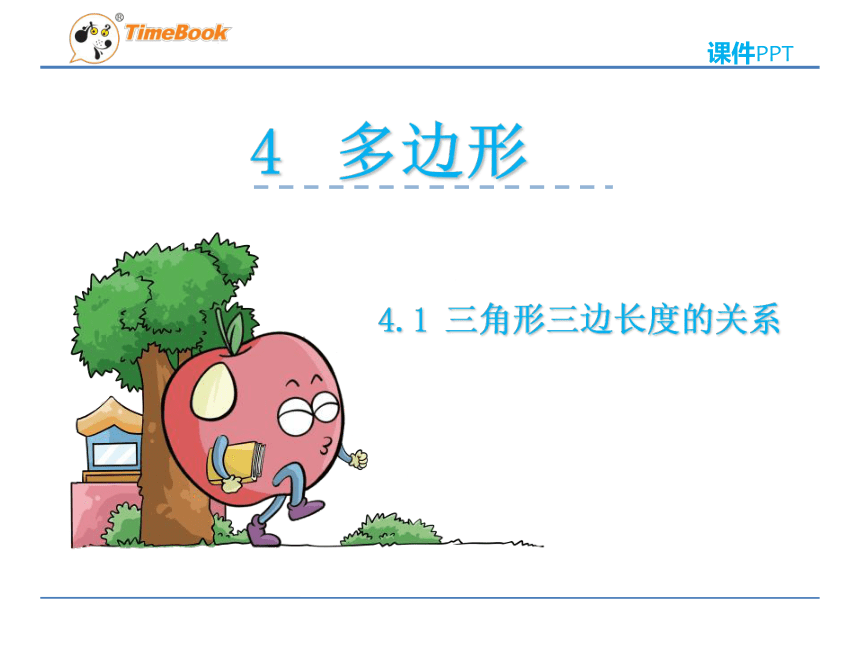 TimeBook®

课件PPT

4 多边形

4.1 三角形三边长度的关系